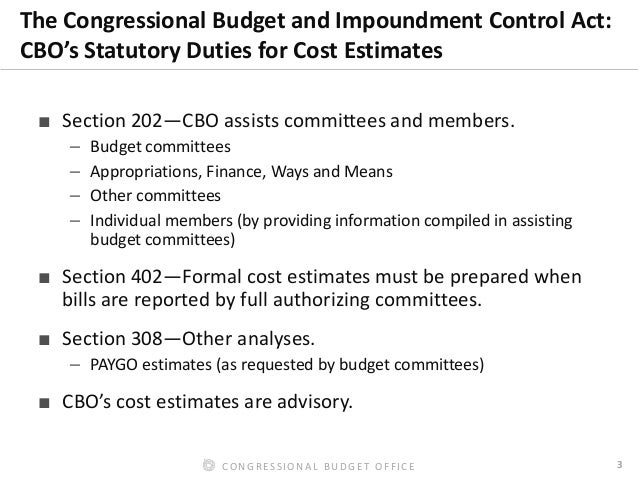 The Congressional Budget and Impoundment Control Act: CBO's Statutory Duties for Cost Estimates

■ Section 202—CBO assists committees and members.
– Budget committees
– Appropriations, Finance, Ways and Means
– Other committees
– Individual members (by providing information compiled in assisting budget committees)

■ Section 402—Formal cost estimates must be prepared when bills are reported by full authorizing committees.

■ Section 308—Other analyses.
– PAYGO estimates (as requested by budget committees)

■ CBO's cost estimates are advisory.

CONGRESSIONAL BUDGET OFFICE

3